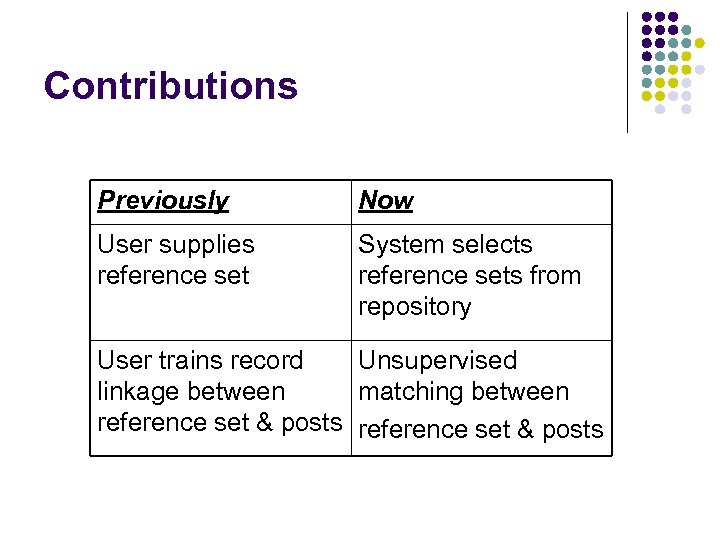 Contributions

| Previously | Now |
|---|---|
| User supplies reference set | System selects reference sets from repository |
| User trains record linkage between reference set & posts | Unsupervised matching between reference set & posts |